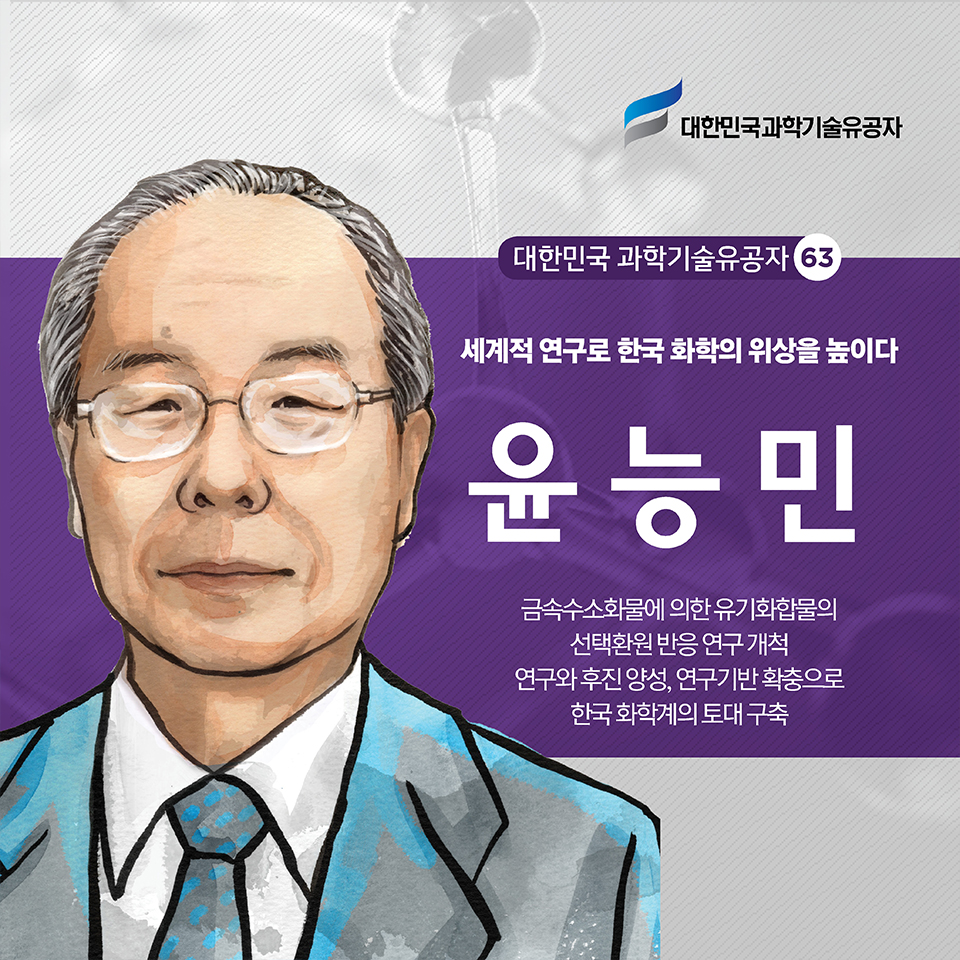 대한민국과학기술유공자

대한민국 과학기술유공자 63

세계적 연구로 한국 화학의 위상을 높이다

윤 능 민

금속수소화물에 의한 유기화합물의
선택환원 반응 연구 개척
연구와 후진 양성, 연구기반 확충으로
한국 화학계의 토대 구축